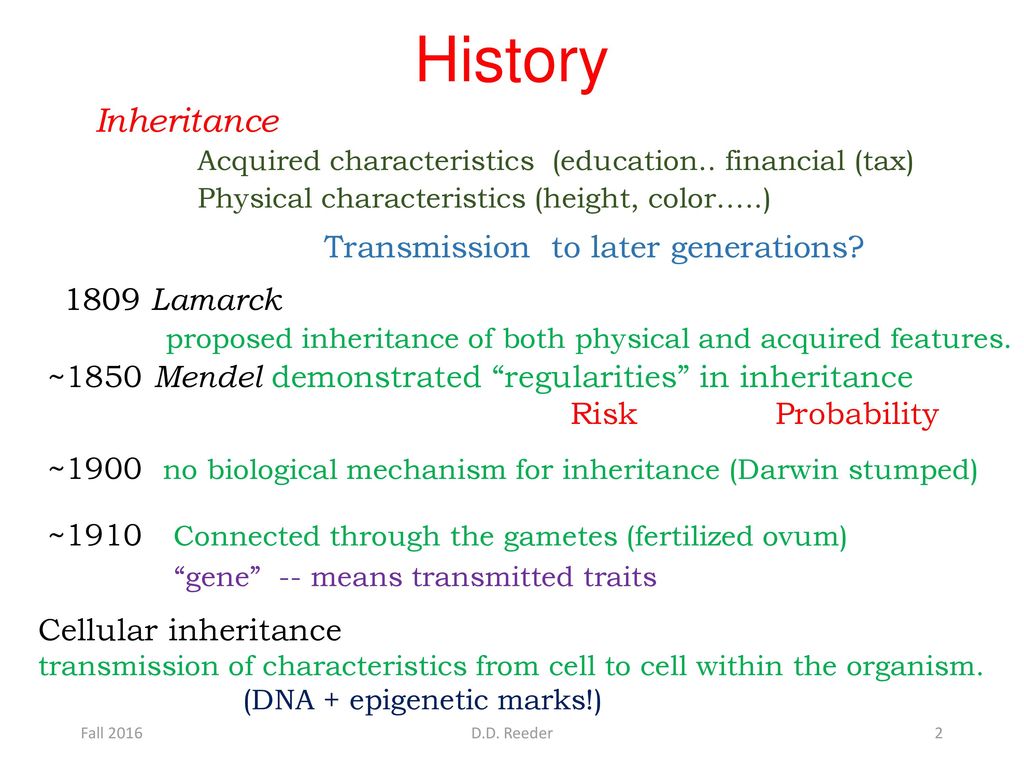 History

Inheritance

Acquired characteristics (education.. financial (tax)

Physical characteristics (height, color…..)

Transmission to later generations?

1809 Lamarck

proposed inheritance of both physical and acquired features.

~1850 Mendel demonstrated “regularities” in inheritance

Risk Probability

~1900 no biological mechanism for inheritance (Darwin stumped)

~1910 Connected through the gametes (fertilized ovum)

“gene” -- means transmitted traits

Cellular inheritance

transmission of characteristics from cell to cell within the organism.

(DNA + epigenetic marks!)

Fall 2016

D.D. Reeder

2